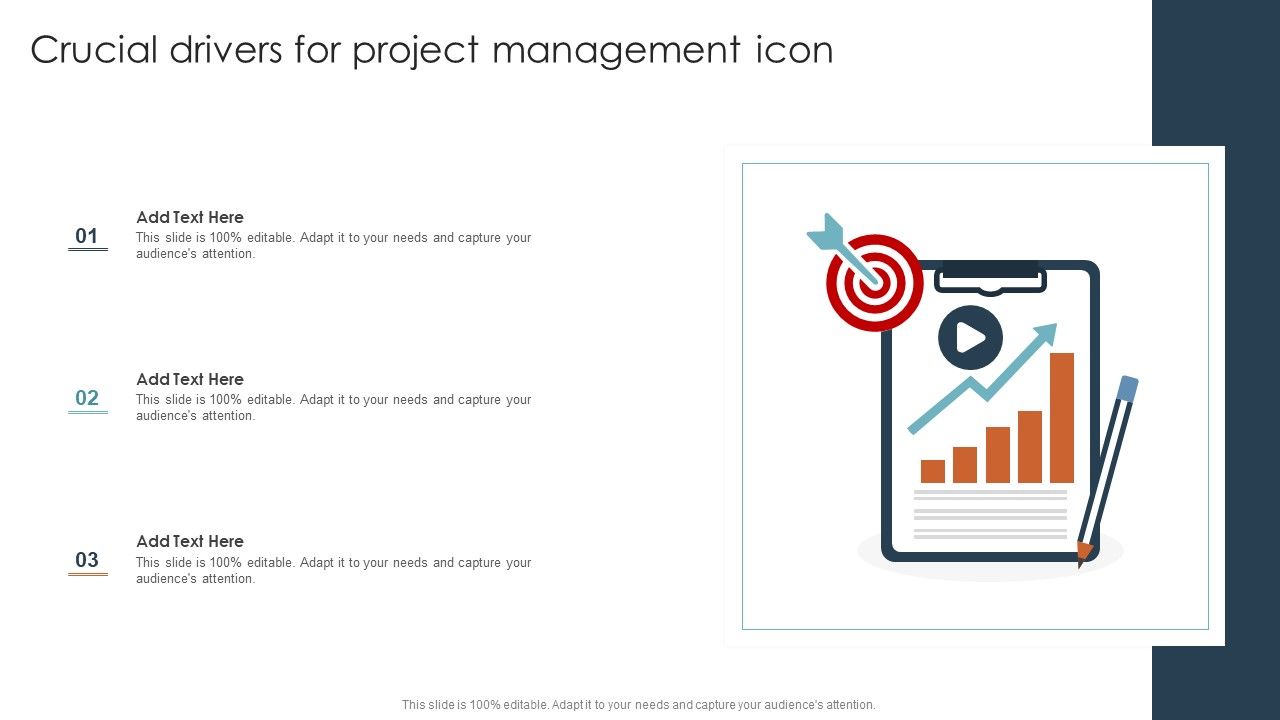 Crucial drivers for project management icon

01
Add Text Here
This slide is 100% editable. Adapt it to your needs and capture your audience's attention.

02
Add Text Here
This slide is 100% editable. Adapt it to your needs and capture your audience's attention.

03
Add Text Here
This slide is 100% editable. Adapt it to your needs and capture your audience's attention.

This slide is 100% editable. Adapt it to your needs and capture your audience's attention.